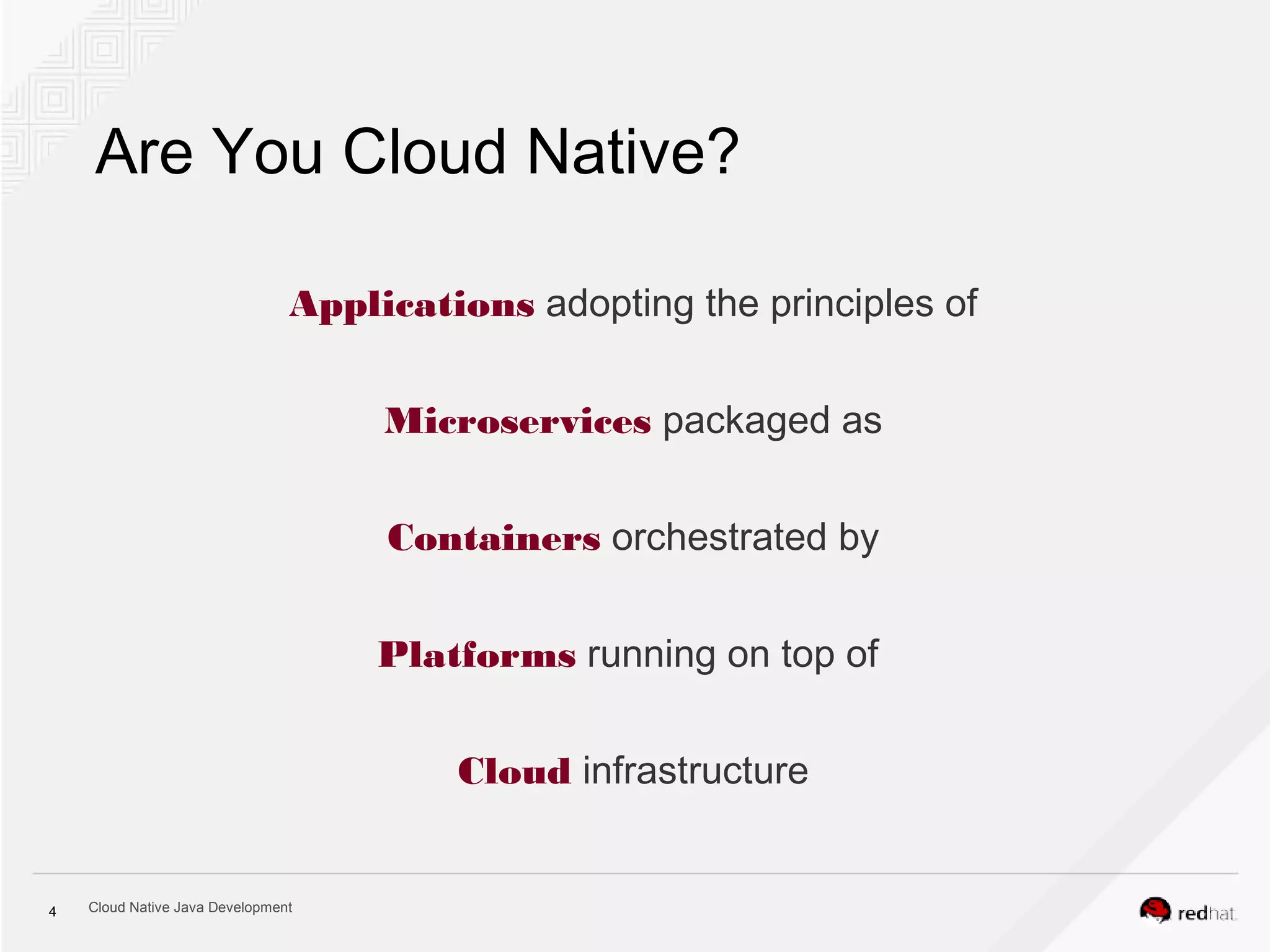 Are You Cloud Native?

Applications adopting the principles of

Microservices packaged as

Containers orchestrated by

Platforms running on top of

Cloud infrastructure

4 Cloud Native Java Development

redhat.